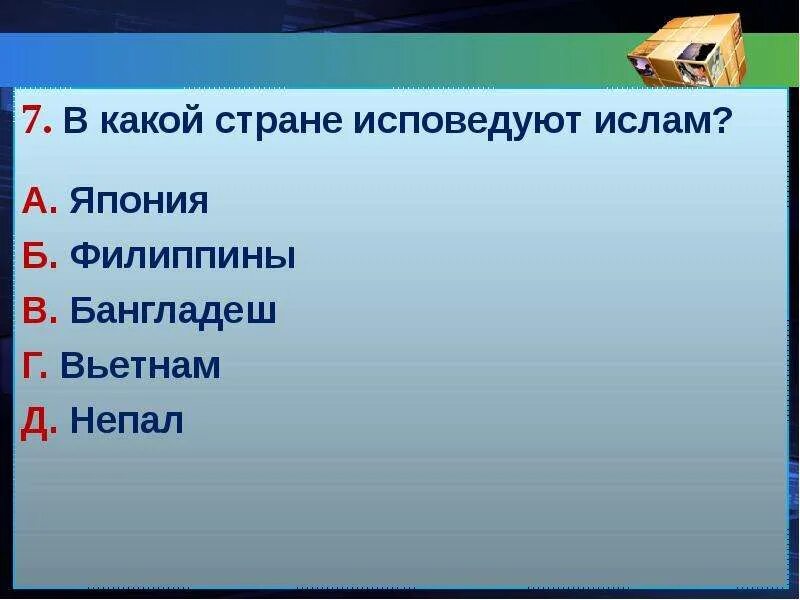 7. В какой стране исповедуют ислам?

А. Япония
Б. Филиппины
В. Бангладеш
Г. Вьетнам
Д. Непал